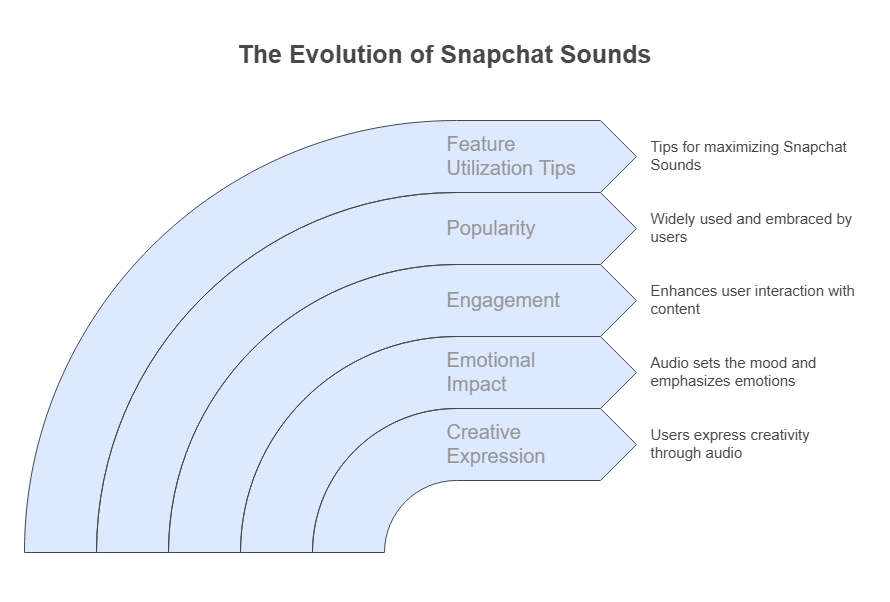 The Evolution of Snapchat Sounds

Feature Utilization Tips

Tips for maximizing Snapchat Sounds

Popularity

Widely used and embraced by users

Engagement

Enhances user interaction with content

Emotional Impact

Audio sets the mood and emphasizes emotions

Creative Expression

Users express creativity through audio